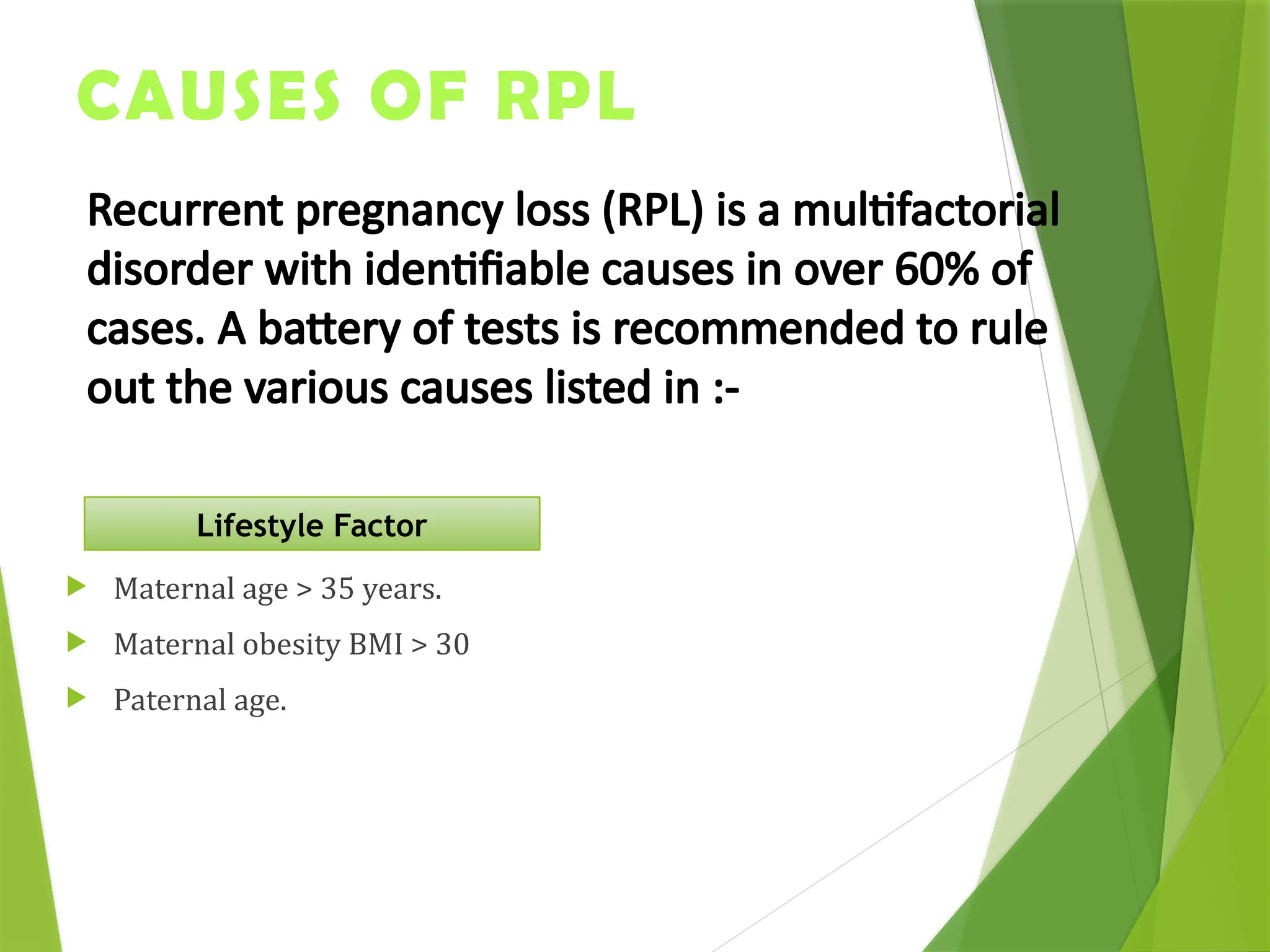 CAUSES OF RPL

Recurrent pregnancy loss (RPL) is a multifactorial disorder with identifiable causes in over 60% of cases. A battery of tests is recommended to rule out the various causes listed in :-

Lifestyle Factor

Maternal age > 35 years.

Maternal obesity BMI > 30

Paternal age.